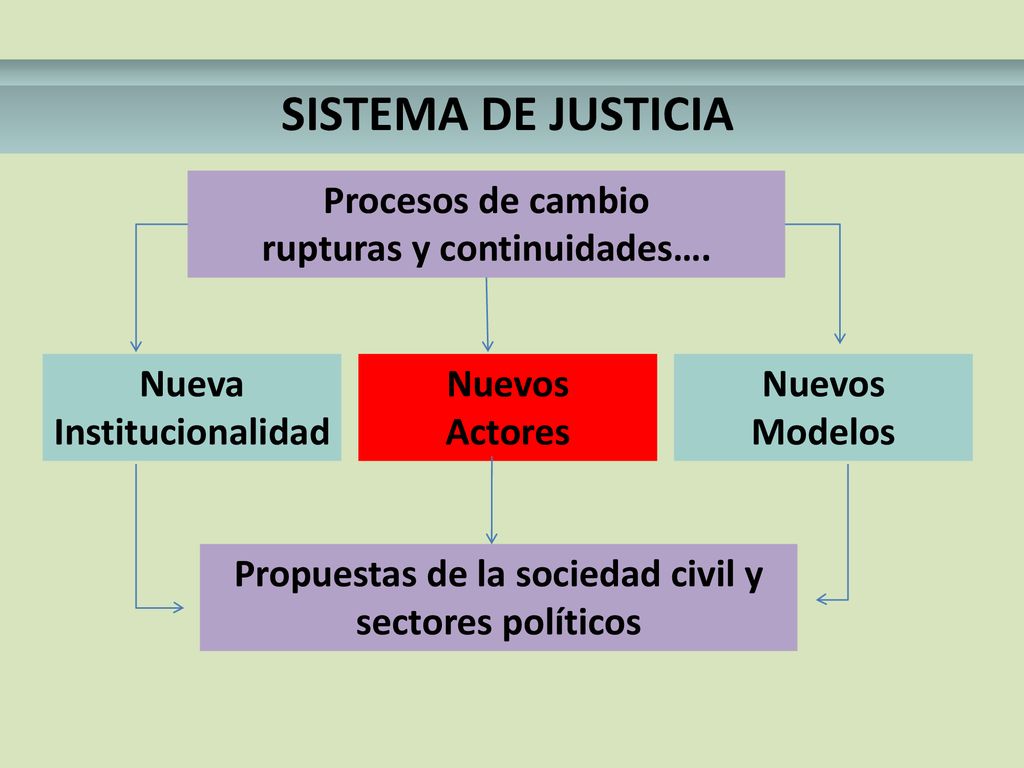 SISTEMA DE JUSTICIA

Procesos de cambio
rupturas y continuidades….

Nueva
Institucionalidad

Nuevos
Actores

Nuevos
Modelos

Propuestas de la sociedad civil y sectores políticos